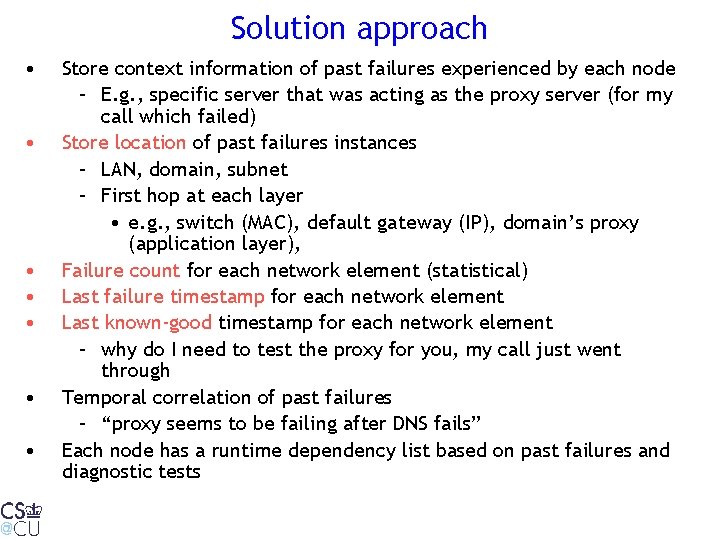 Solution approach

• Store context information of past failures experienced by each node
  – E.g., specific server that was acting as the proxy server (for my call which failed)
• Store location of past failures instances
  – LAN, domain, subnet
  – First hop at each layer
    • e.g., switch (MAC), default gateway (IP), domain's proxy (application layer),
• Failure count for each network element (statistical)
• Last failure timestamp for each network element
• Last known-good timestamp for each network element
  – why do I need to test the proxy for you, my call just went through
• Temporal correlation of past failures
  – "proxy seems to be failing after DNS fails"
• Each node has a runtime dependency list based on past failures and diagnostic tests

CS
@CU